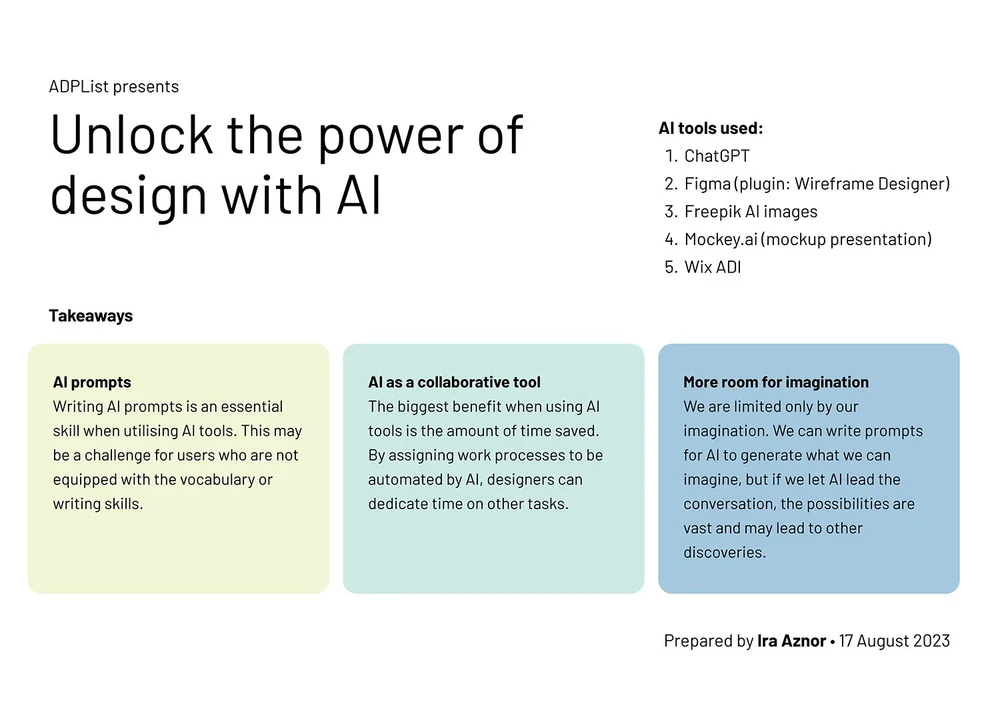 ADPList presents

Unlock the power of design with AI

AI tools used:
1. ChatGPT
2. Figma (plugin: Wireframe Designer)
3. Freepik AI images
4. Mockey.ai (mockup presentation)
5. Wix ADI

Takeaways

AI prompts
Writing AI prompts is an essential skill when utilising AI tools. This may be a challenge for users who are not equipped with the vocabulary or writing skills.

AI as a collaborative tool
The biggest benefit when using AI tools is the amount of time saved. By assigning work processes to be automated by AI, designers can dedicate time on other tasks.

More room for imagination
We are limited only by our imagination. We can write prompts for AI to generate what we can imagine, but if we let AI lead the conversation, the possibilities are vast and may lead to other discoveries.

Prepared by Ira Aznor • 17 August 2023